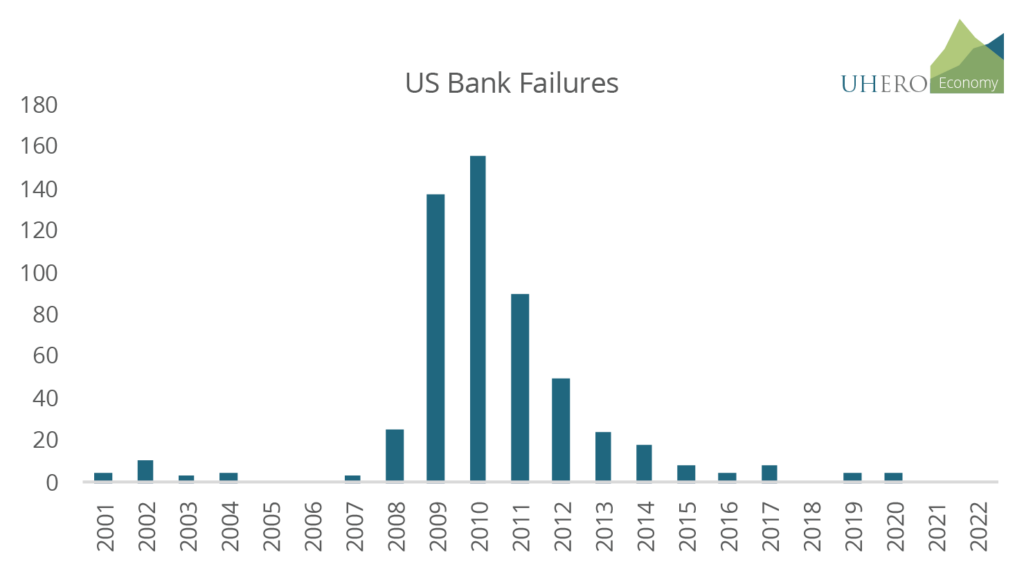 US Bank Failures

UHERO Economy

180
160
140
120
100
80
60
40
20
0

2001
2002
2003
2004
2005
2006
2007
2008
2009
2010
2011
2012
2013
2014
2015
2016
2017
2018
2019
2020
2021
2022